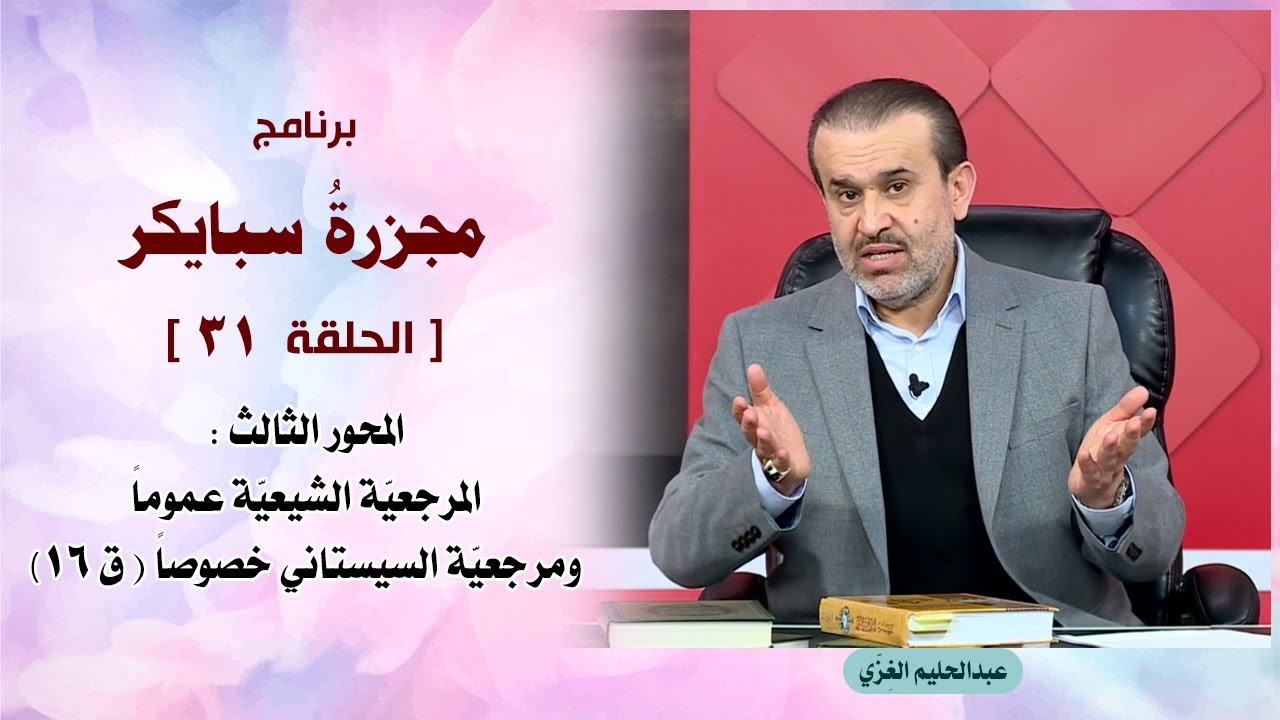 برنامج

مجزرةُ سبايكر

[ الحلقة ٣١ ]

المحور الثالث :

المرجعيّة الشيعيّة عموماً

ومرجعيّة السيستاني خصوصاً ( ق ١٦ )

عبدالحليم الغِزّي